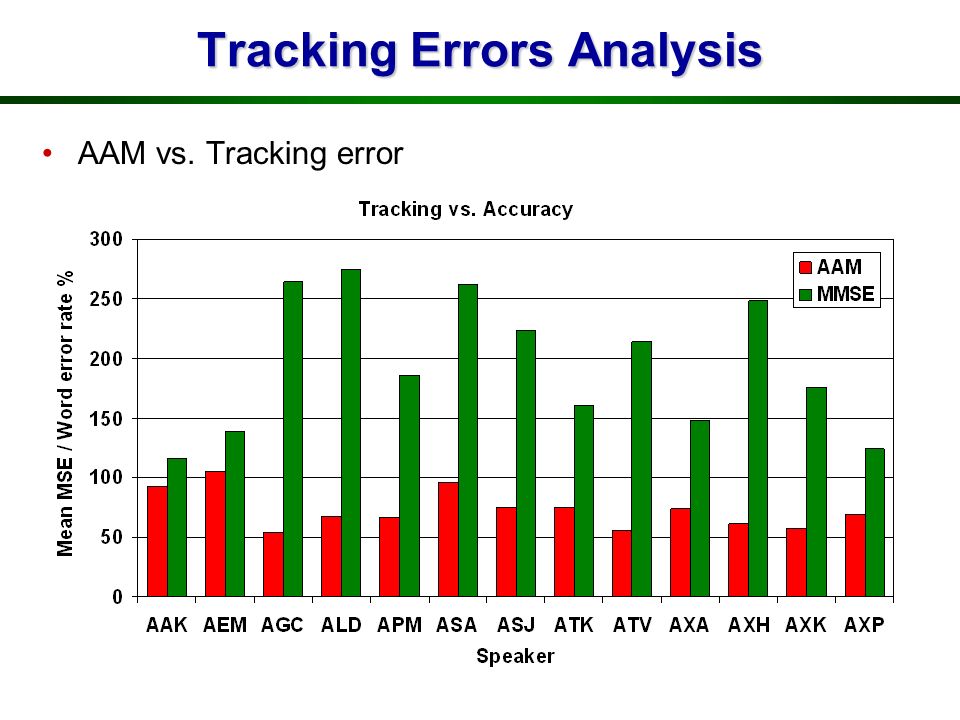 Tracking Errors Analysis

• AAM vs. Tracking error

Tracking vs. Accuracy

Mean MSE / Word error rate %

300
250
200
150
100
50
0

AAM
MMSE

AAK AEM AGC ALD APM ASA ASJ ATK ATV AXA AXH AXK AXP

Speaker